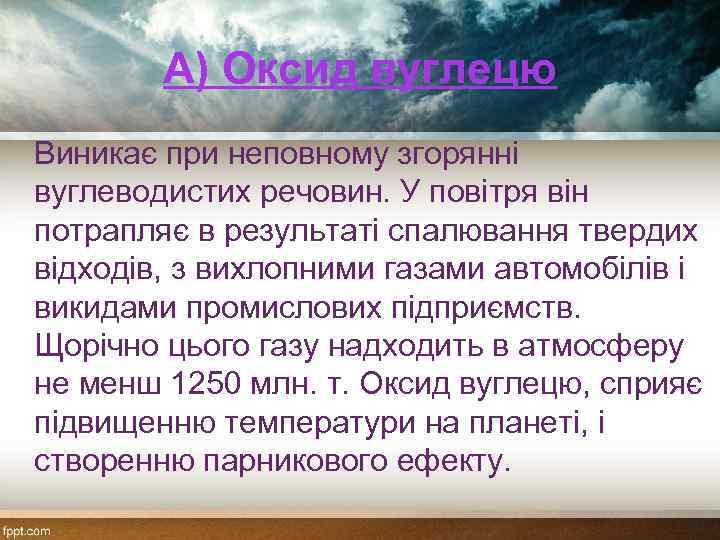 А) Оксид вуглецю

Виникає при неповному згорянні вуглеводистих речовин. У повітря він потрапляє в результаті спалювання твердих відходів, з вихлопними газами автомобілів і викидами промислових підприємств. Щорічно цього газу надходить в атмосферу не менш 1250 млн. т. Оксид вуглецю, сприяє підвищенню температури на планеті, і створенню парникового ефекту.

fppt.com